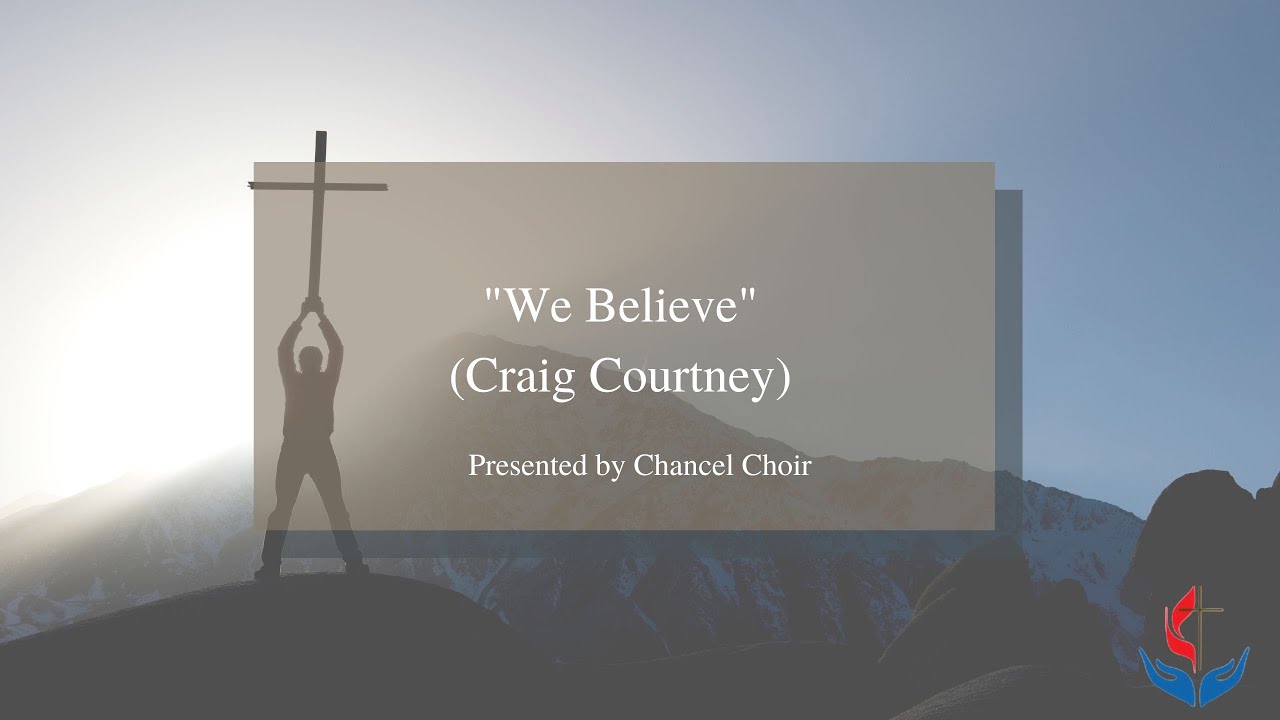 "We Believe"
(Craig Courtney)

Presented by Chancel Choir